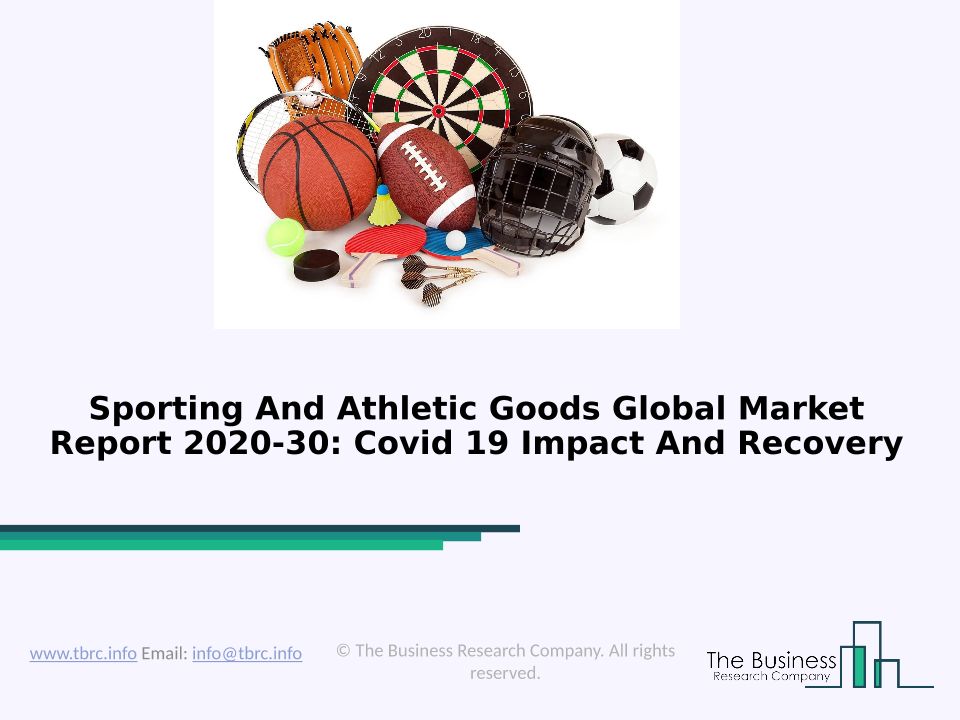 Sporting And Athletic Goods Global Market Report 2020-30: Covid 19 Impact And Recovery

www.tbrc.info Email: info@tbrc.info

© The Business Research Company. All rights reserved.

The Business
Research Company